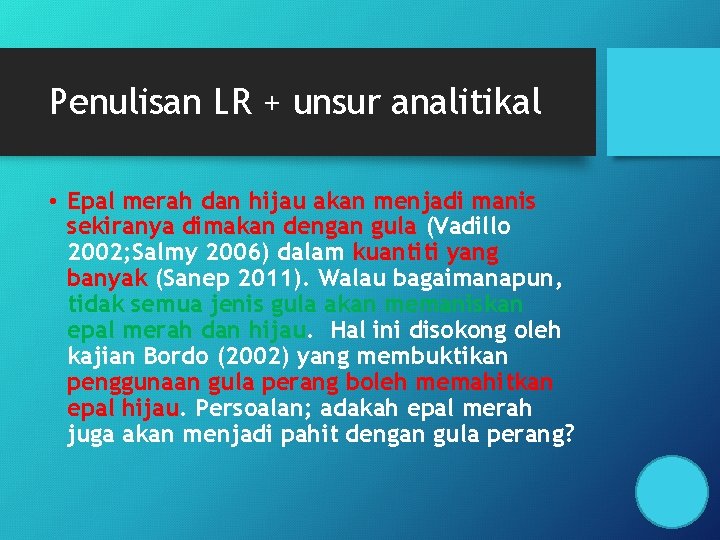 Penulisan LR + unsur analitikal

• Epal merah dan hijau akan menjadi manis sekiranya dimakan dengan gula (Vadillo 2002;Salmy 2006) dalam kuantiti yang banyak (Sanep 2011). Walau bagaimanapun, tidak semua jenis gula akan memaniskan epal merah dan hijau. Hal ini disokong oleh kajian Bordo (2002) yang membuktikan penggunaan gula perang boleh memahitkan epal hijau. Persoalan; adakah epal merah juga akan menjadi pahit dengan gula perang?